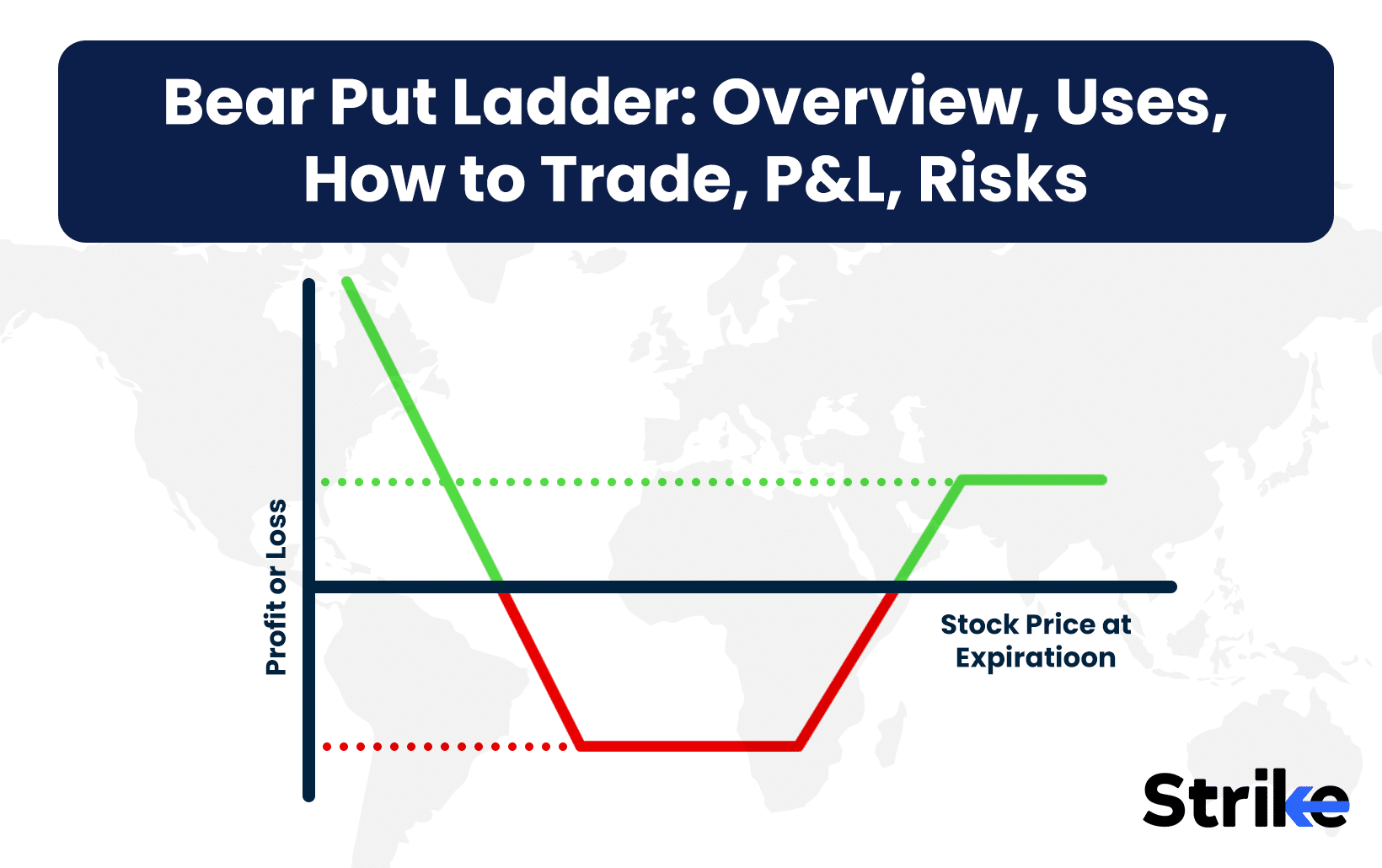 Bear Put Ladder: Overview, Uses, How to Trade, P&L, Risks

Profit or Loss

Stock Price at Expiratioon

Strike